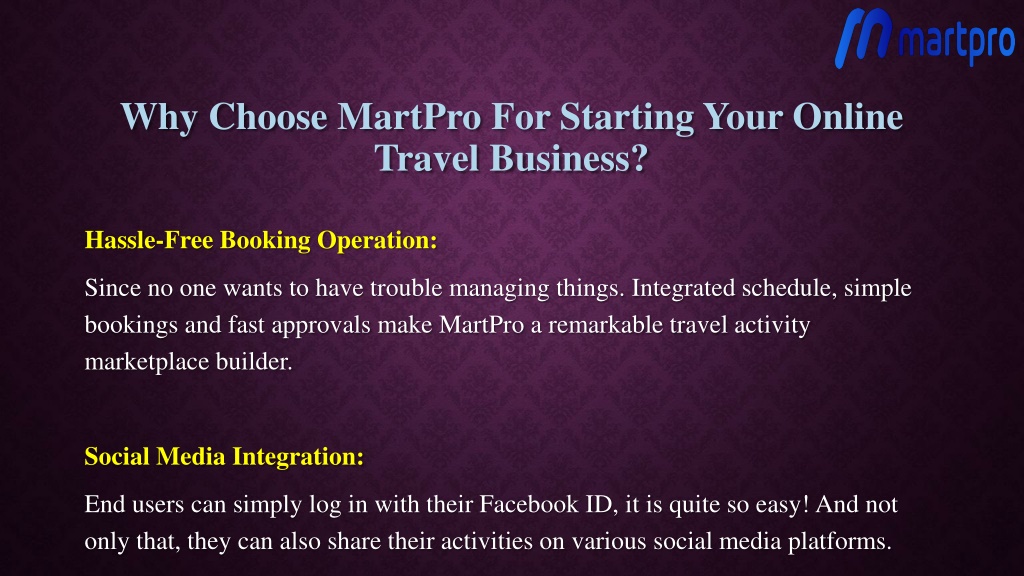 martpro

Why Choose MartPro For Starting Your Online Travel Business?

Hassle-Free Booking Operation:

Since no one wants to have trouble managing things. Integrated schedule, simple bookings and fast approvals make MartPro a remarkable travel activity marketplace builder.

Social Media Integration:

End users can simply log in with their Facebook ID, it is quite so easy! And not only that, they can also share their activities on various social media platforms.